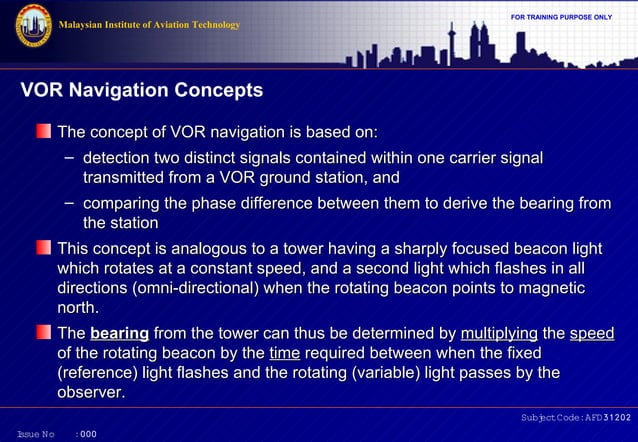 Malaysian Institute of Aviation Technology

FOR TRAINING PURPOSE ONLY

VOR Navigation Concepts

The concept of VOR navigation is based on:
– detection two distinct signals contained within one carrier signal transmitted from a VOR ground station, and
– comparing the phase difference between them to derive the bearing from the station

This concept is analogous to a tower having a sharply focused beacon light which rotates at a constant speed, and a second light which flashes in all directions (omni-directional) when the rotating beacon points to magnetic north.

The bearing from the tower can thus be determined by multiplying the speed of the rotating beacon by the time required between when the fixed (reference) light flashes and the rotating (variable) light passes by the observer.

Subject Code: AFD31202

Issue No : 000